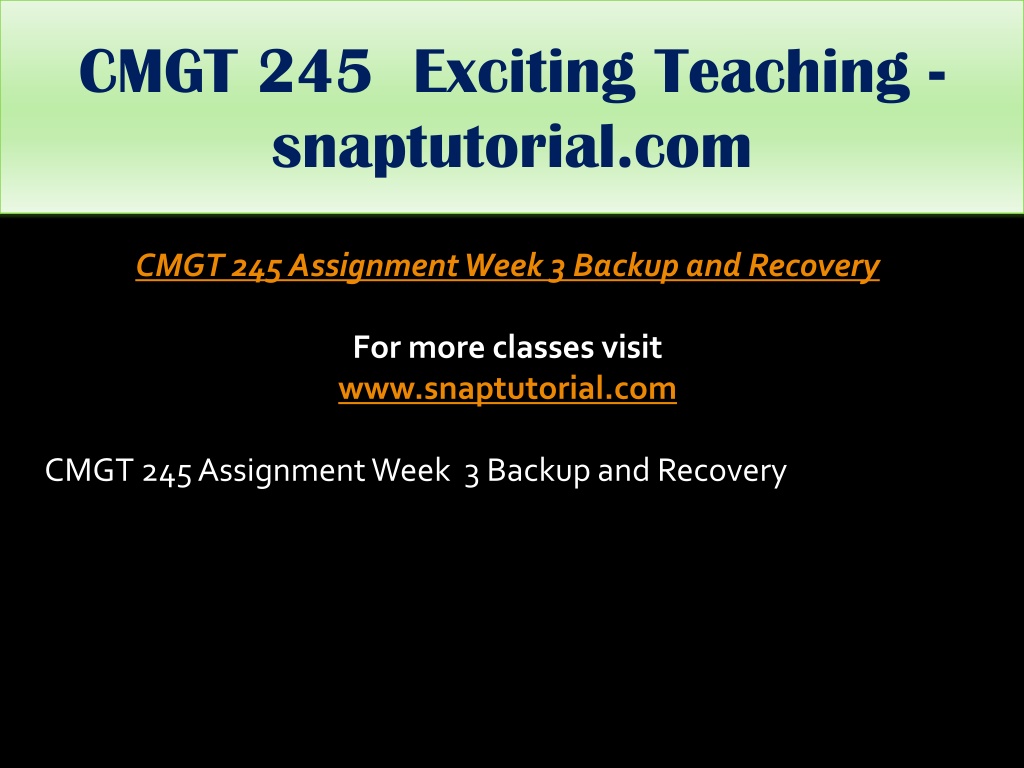 CMGT 245 Exciting Teaching - snaptutorial.com

CMGT 245 Assignment Week 3 Backup and Recovery

For more classes visit
www.snaptutorial.com

CMGT 245 Assignment Week 3 Backup and Recovery